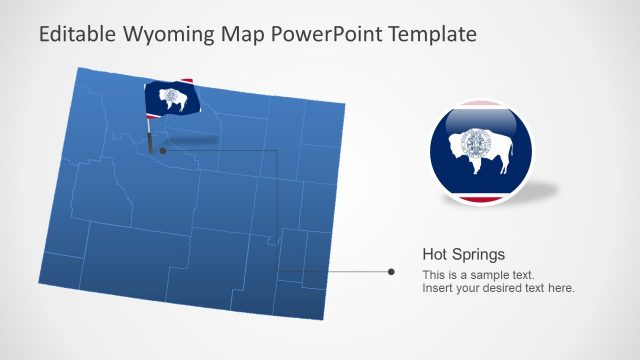 Editable Wyoming Map PowerPoint Template

Hot Springs

This is a sample text.
Insert your desired text here.